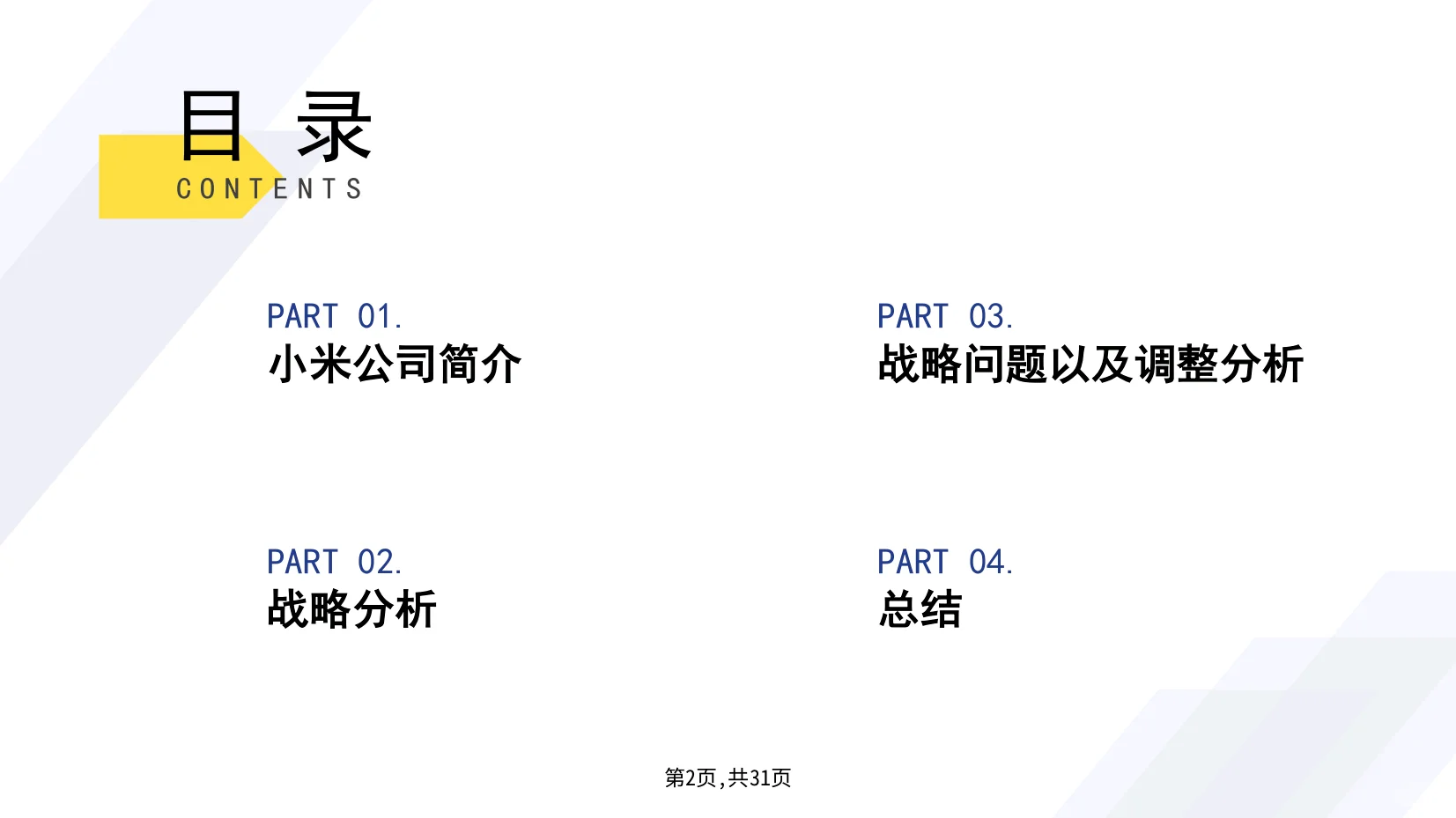 目 录
CONTENTS

PART 01.
小米公司简介

PART 02.
战略分析

PART 03.
战略问题以及调整分析

PART 04.
总结

第2页,共31页